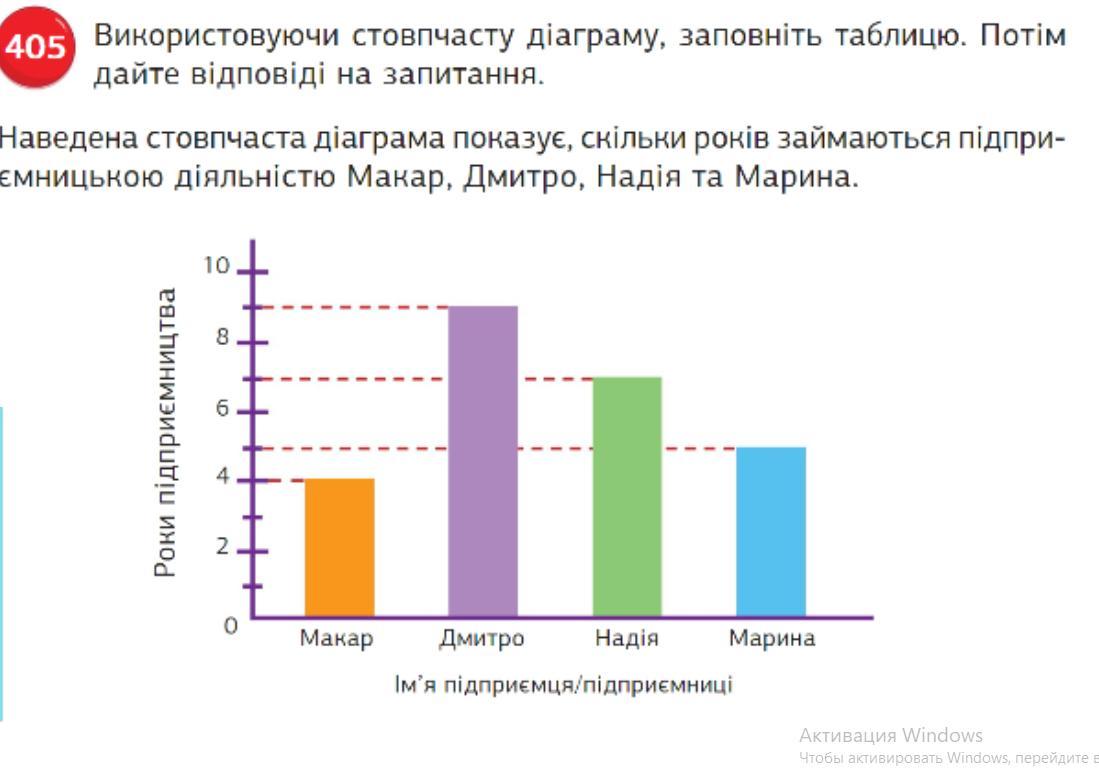 405 Використовуючи стовпчасту діаграму, заповніть таблицю. Потім дайте відповіді на запитання.

Наведена стовпчаста діаграма показує, скільки років займаються підприємницькою діяльністю Макар, Дмитро, Надія та Марина.

Роки підприємництва

10
8
6
4
2
0

Макар
Дмитро
Надія
Марина

Ім'я підприємця/підприємниці

Активация Windows
Чтобы активировать Windows, перейдите в